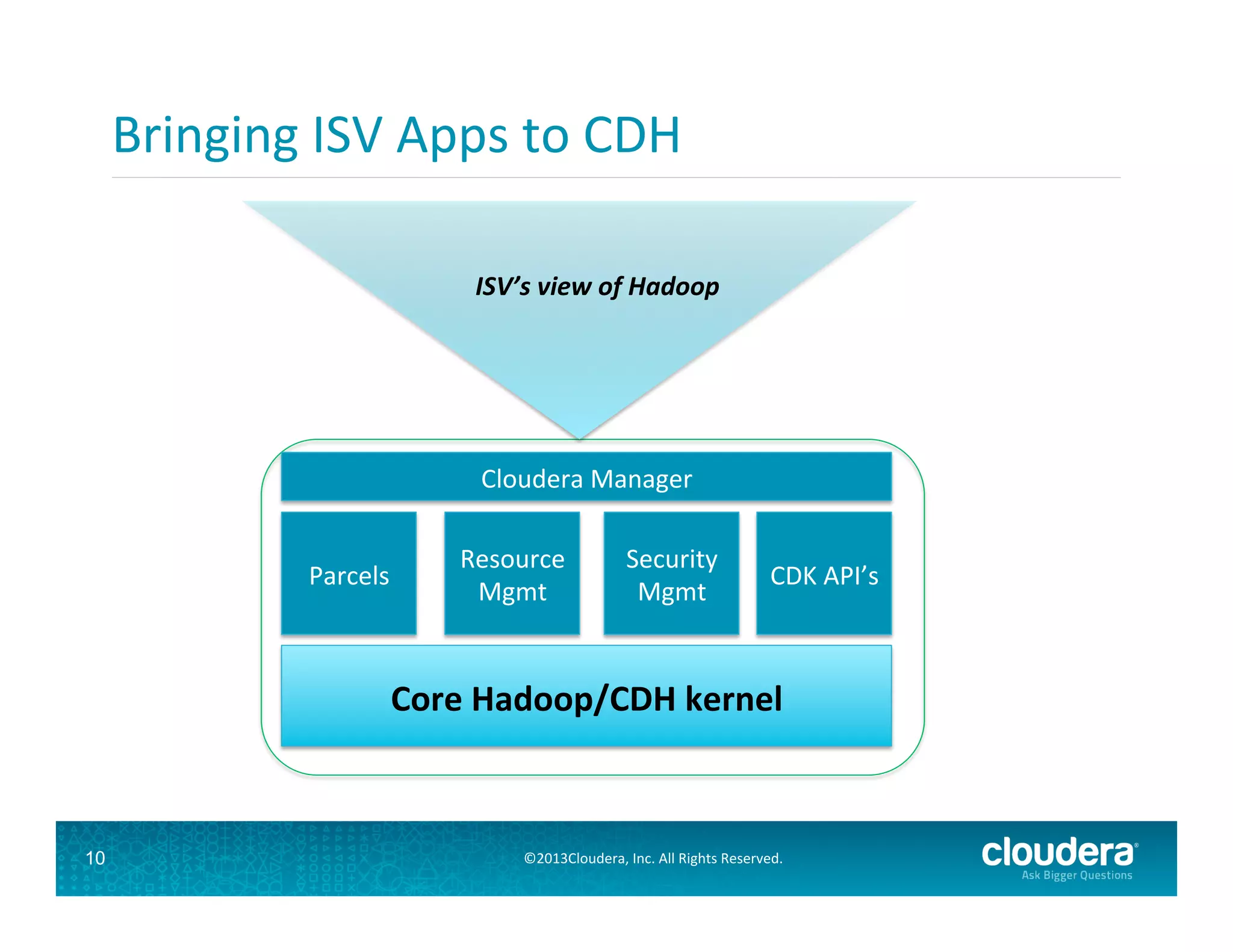 Bringing ISV Apps to CDH

ISV's view of Hadoop

Cloudera Manager

Parcels

Resource Mgmt

Security Mgmt

CDK API's

Core Hadoop/CDH kernel

10

©2013Cloudera, Inc. All Rights Reserved.

cloudera
Ask Bigger Questions